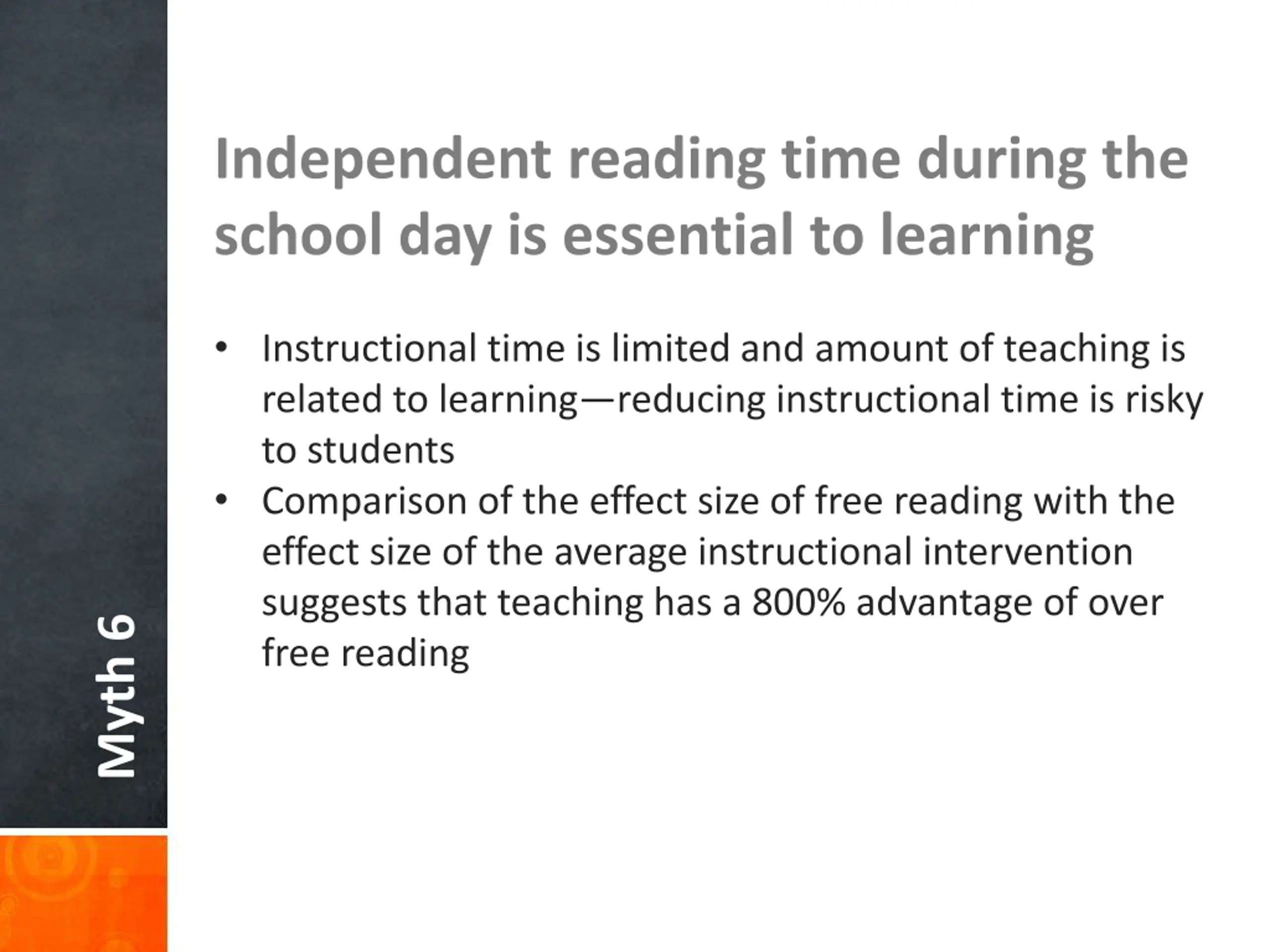 Myth 6

Independent reading time during the school day is essential to learning

• Instructional time is limited and amount of teaching is related to learning—reducing instructional time is risky to students
• Comparison of the effect size of free reading with the effect size of the average instructional intervention suggests that teaching has a 800% advantage of over free reading